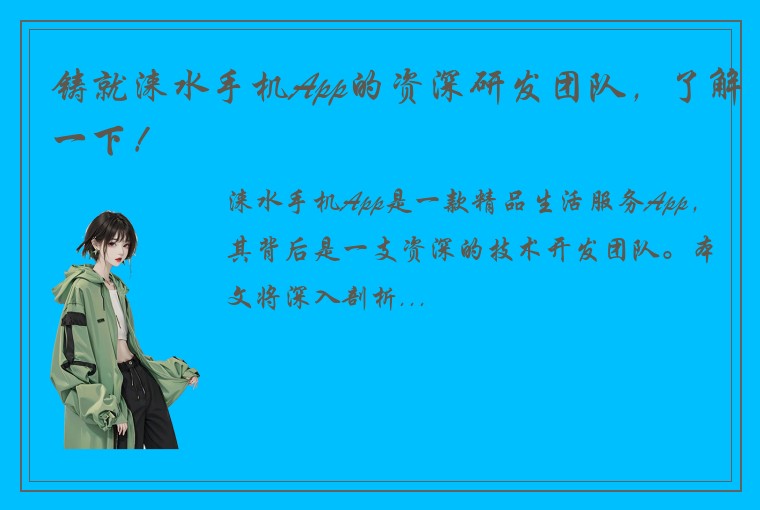 铸就涞水手机App的资深研发团队，了解一下！

涞水手机App是一款精品生活服务App，其背后是一支资深的技术开发团队。本文将深入剖析...